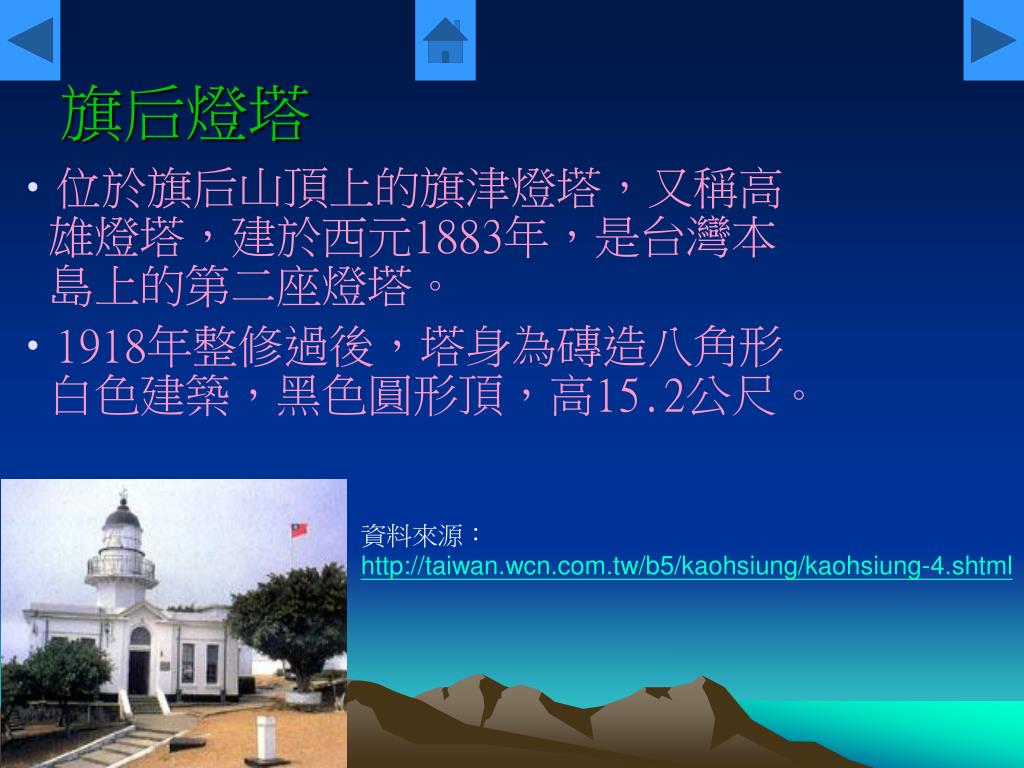 旗后燈塔

• 位於旗后山頂上的旗津燈塔，又稱高雄燈塔，建於西元1883年，是台灣本島上的第二座燈塔。

• 1918年整修過後，塔身為磚造八角形白色建築，黑色圓形頂，高15.2公尺。

資料來源：
http://taiwan.wcn.com.tw/b5/kaohsiung/kaohsiung-4.shtml